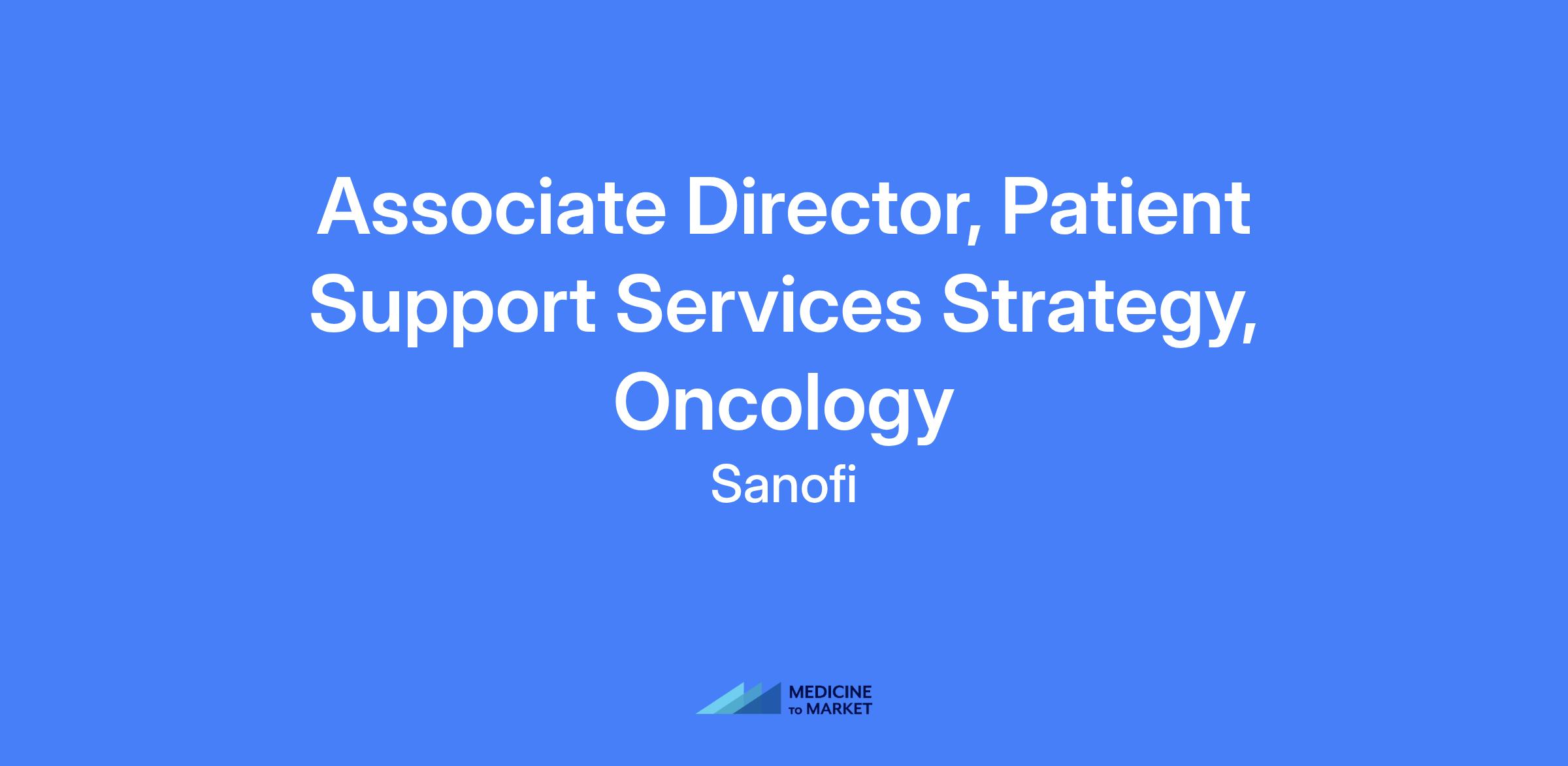 Associate Director, Patient Support Services Strategy, Oncology

Sanofi

MEDICINE TO MARKET